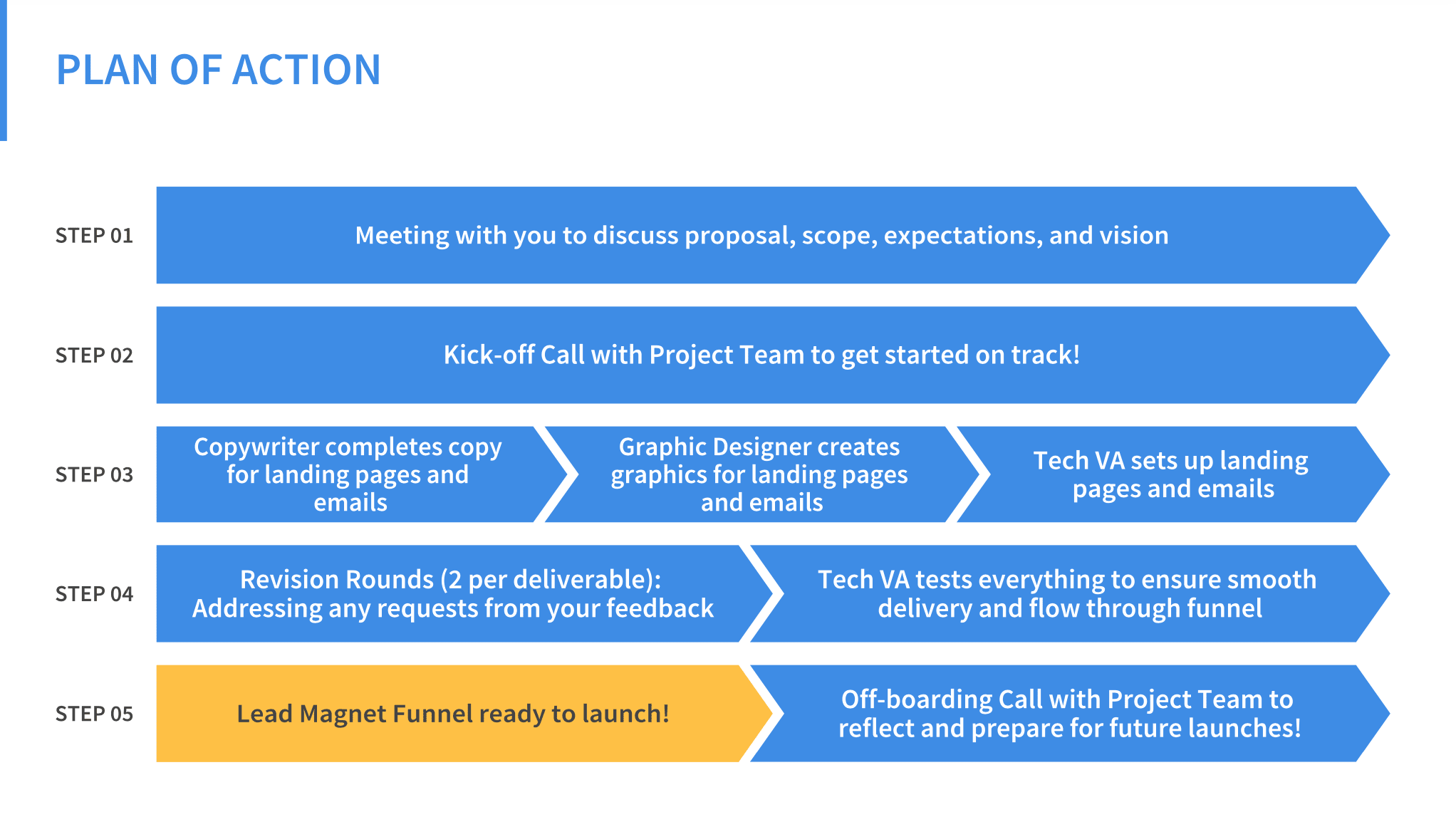 PLAN OF ACTION

STEP 01

Meeting with you to discuss proposal, scope, expectations, and vision

STEP 02

Kick-off Call with Project Team to get started on track!

STEP 03

Copywriter completes copy for landing pages and emails

Graphic Designer creates graphics for landing pages and emails

Tech VA sets up landing pages and emails

STEP 04

Revision Rounds (2 per deliverable): Addressing any requests from your feedback

Tech VA tests everything to ensure smooth delivery and flow through funnel

STEP 05

Lead Magnet Funnel ready to launch!

Off-boarding Call with Project Team to reflect and prepare for future launches!